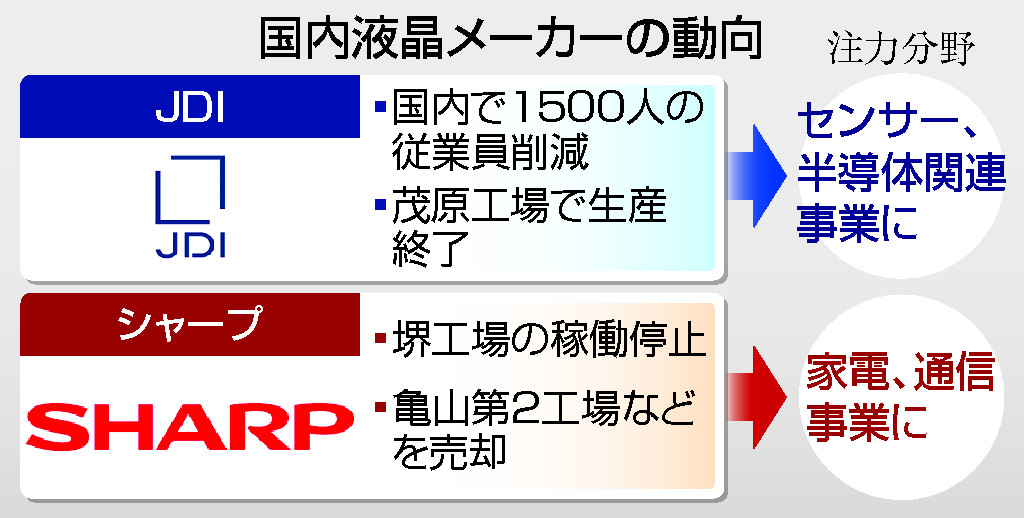 国内液晶メーカーの動向

注力分野

JDI

JDI

▪国内で1500人の従業員削減

▪茂原工場で生産終了

センサー、半導体関連事業に

シャープ

SHARP

▪堺工場の稼働停止

▪亀山第2工場などを売却

家電、通信事業に